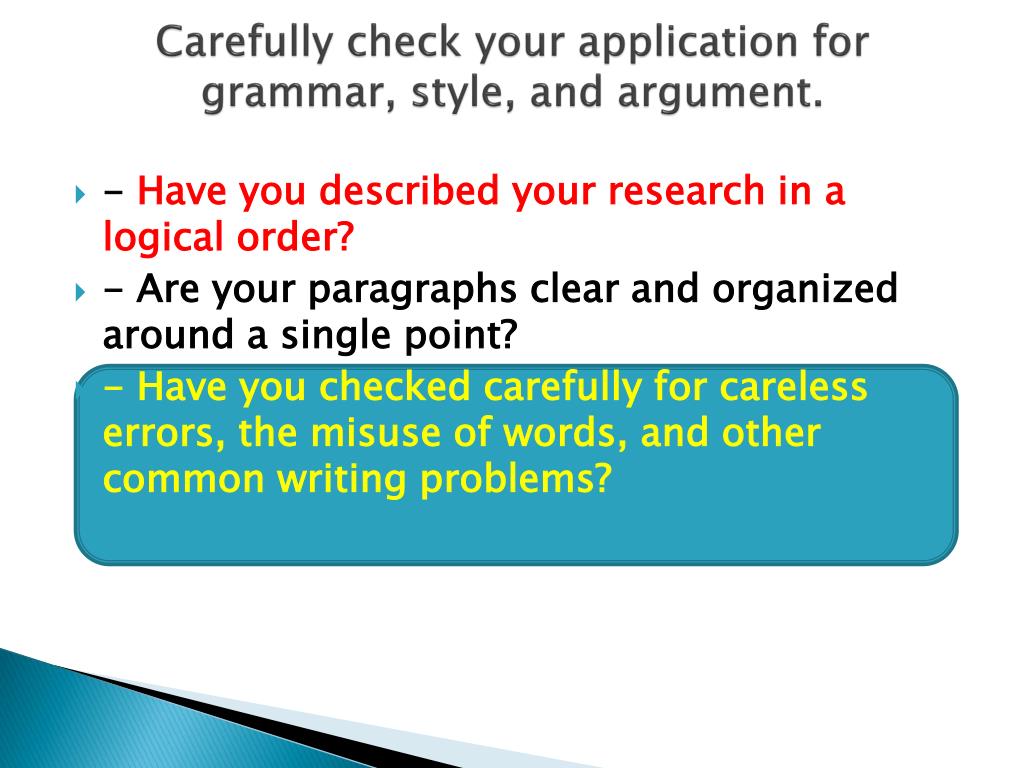 Carefully check your application for grammar, style, and argument.

- Have you described your research in a logical order?

- Are your paragraphs clear and organized around a single point?

- Have you checked carefully for careless errors, the misuse of words, and other common writing problems?